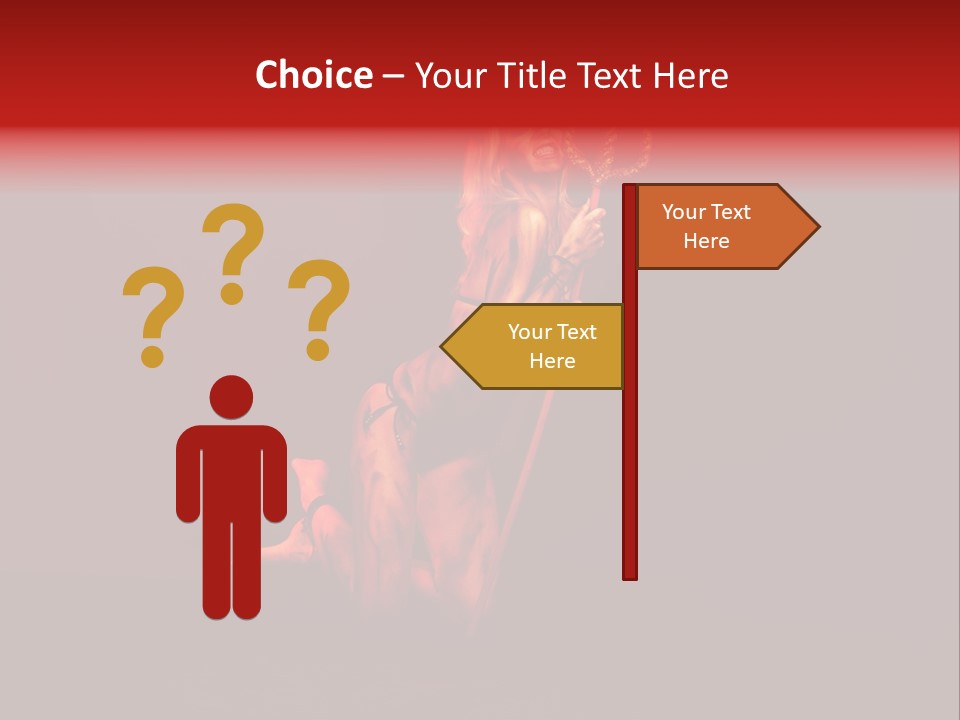 Choice – Your Title Text Here

???

Your Text Here

Your Text Here